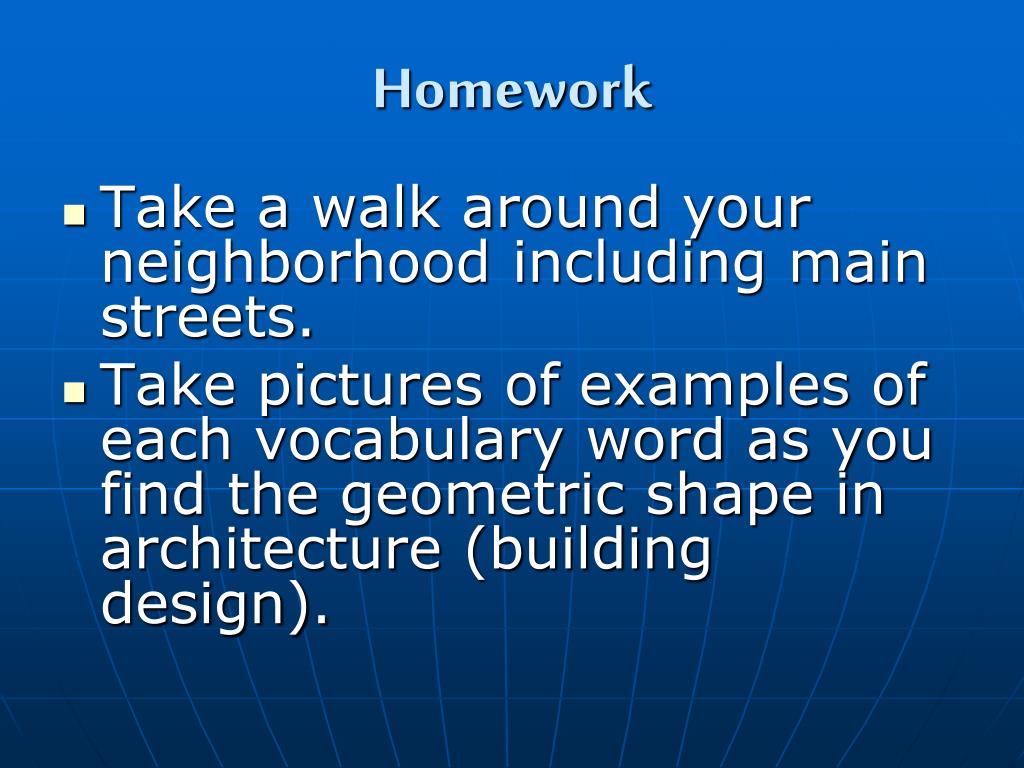 Homework

- Take a walk around your neighborhood including main streets.
- Take pictures of examples of each vocabulary word as you find the geometric shape in architecture (building design).